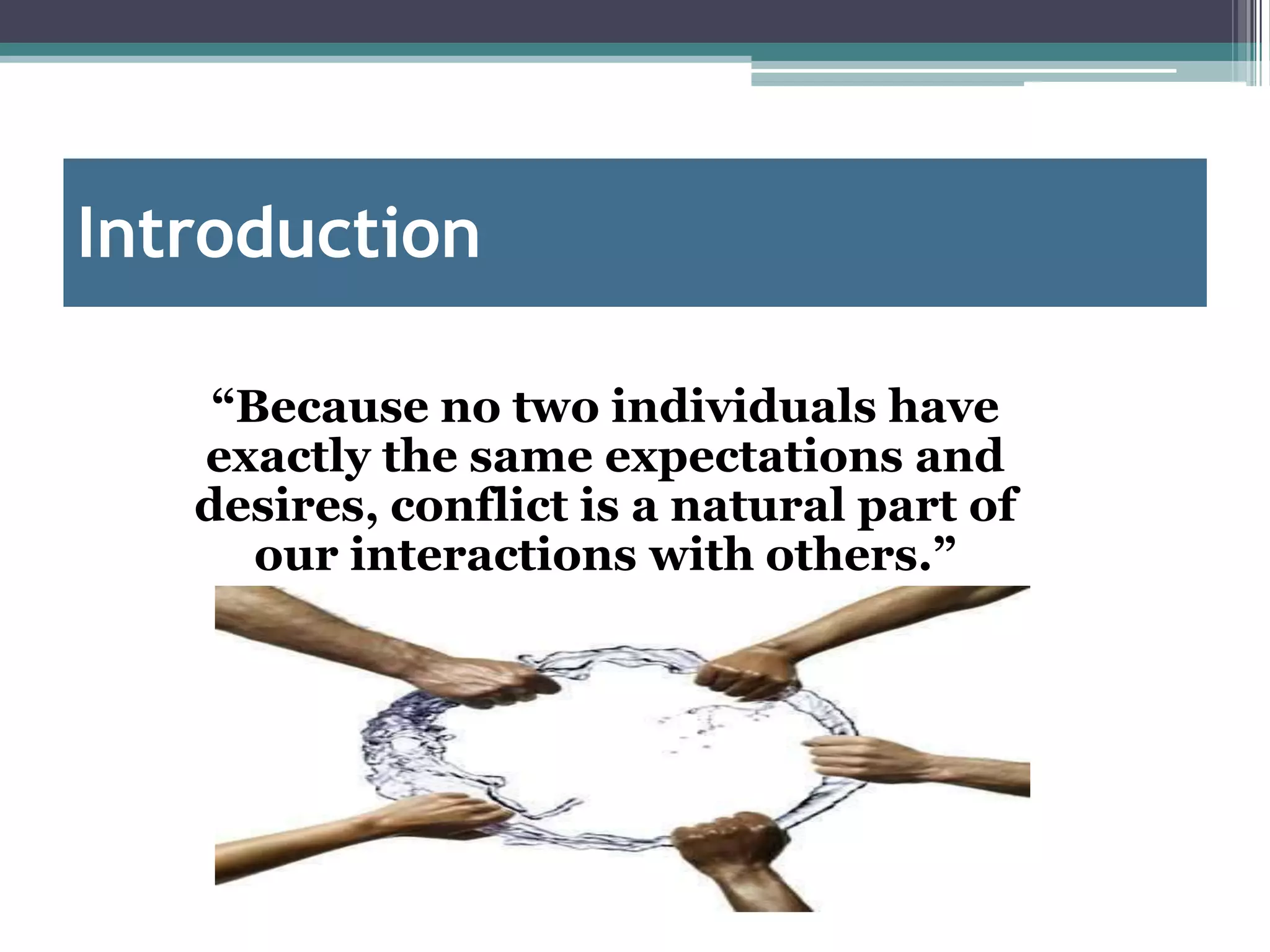 Introduction

“Because no two individuals have exactly the same expectations and desires, conflict is a natural part of our interactions with others.”